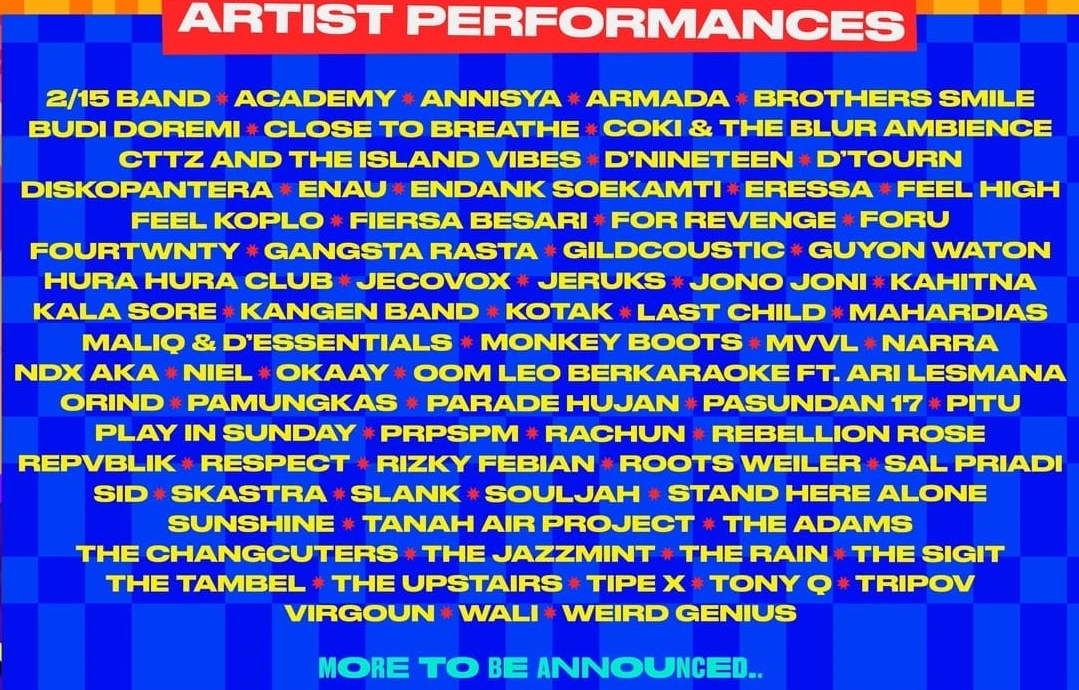 ARTIST PERFORMANCES

2/15 BAND * ACADEMY * ANNISYA * ARMADA * BROTHERS SMILE
BUDI DOREMI * CLOSE TO BREATHE * COKI & THE BLUR AMBIENCE
CTTZ AND THE ISLAND VIBES * D'NINETEEN * D'TOURN
DISKOPANTERA * ENAU * ENDANK SOEKAMTI * ERESSA * FEEL HIGH
FEEL KOPLO * FIERSA BESARI * FOR REVENGE * FORU
FOURTWNTY * GANGSTA RASTA * GILDCOUSTIC * GUYON WATON
HURA HURA CLUB * JECOVOX * JERUKS * JONO JONI * KAHITNA
KALA SORE * KANGEN BAND * KOTAK * LAST CHILD * MAHARDIAS
MALIQ & D'ESSENTIALS * MONKEY BOOTS * MVVL * NARRA
NDX AKA * NIEL * OKAAY * OOM LEO BERKARAOKE FT. ARI LESMANA
ORIND * PAMUNGKAS * PARADE HUJAN * PASUNDAN 17 * PITU
PLAY IN SUNDAY * PRPSPM * RACHUN * REBELLION ROSE
REPVBLIK * RESPECT * RIZKY FEBIAN * ROOTS WEILER * SAL PRIADI
SID * SKASTRA * SLANK * SOULJAH * STAND HERE ALONE
SUNSHINE * TANAH AIR PROJECT * THE ADAMS
THE CHANGCUTERS * THE JAZZMINT * THE RAIN * THE SIGIT
THE TAMBEL * THE UPSTAIRS * TIPE X * TONY Q * TRIPOV
VIRGOUN * WALI * WEIRD GENIUS

MORE TO BE ANNOUNCED..